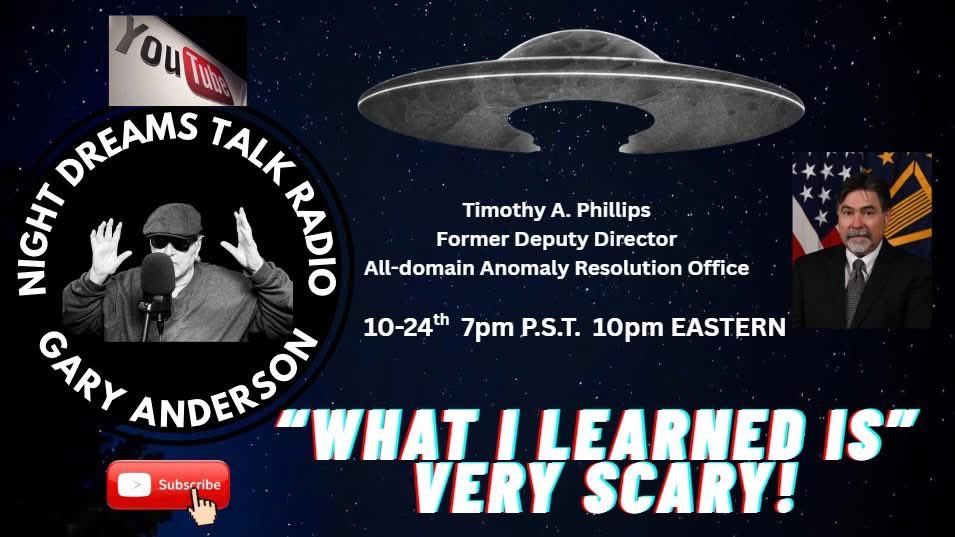 YouTube

NIGHT DREAMS TALK RADIO

GARY ANDERSON

Timothy A. Phillips
Former Deputy Director
All-domain Anomaly Resolution Office

10-24$^{th}$ 7pm P.S.T. 10pm EASTERN

"WHAT I LEARNED IS" VERY SCARY!

Subscribe